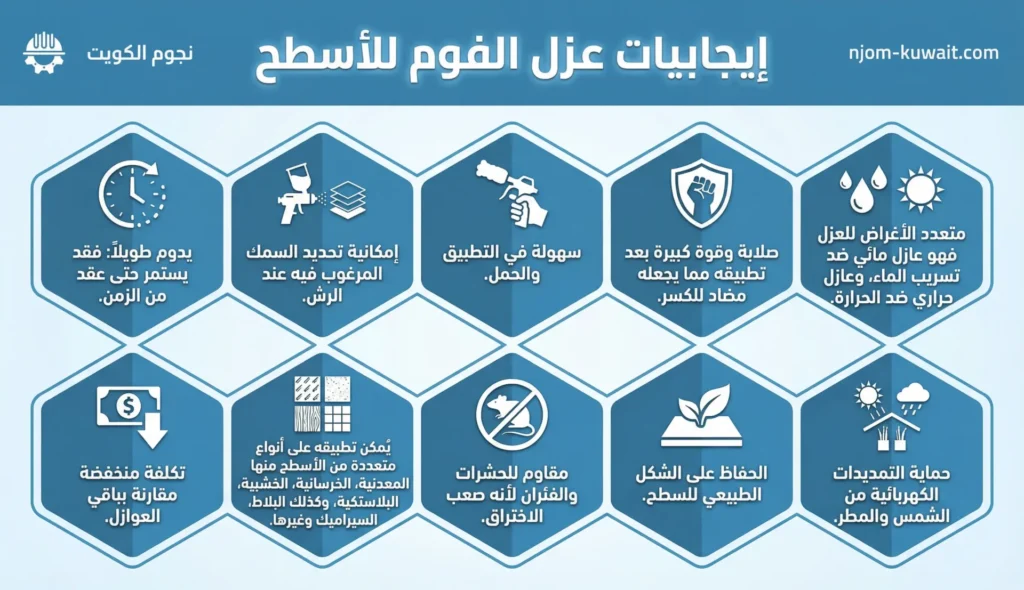 njom-kuwait.com

إيجابيات عزل الفوم للأسطح

نجوم الكويت

متعدد الأغراض للعزل فهو عازل مائي ضد تسريب الماء، وعازل حراري ضد الحرارة.

صلابة وقوة كبيرة بعد تطبيقه مما يجعله مضاد للكسر.

سهولة في التطبيق والحمل.

إمكانية تحديد السمك المرغوب فيه عند الرش.

يدوم طويلاً: فقد يستمر حتى عقد من الزمن.

حماية التمديدات الكهربائية من الشمس والمطر.

الحفاظ على الشكل الطبيعي للسطح.

مقاوم للحشرات والفئران لأنه صعب الاختراق.

يُمكن تطبيقه على أنواع متعددة من الأسطح منها المعدنية، الخرسانية، الخشبية، البلاستكية، وكذلك البلاط، السيراميك وغيرها.

تكلفة منخفضة مقارنة بباقي العوازل.